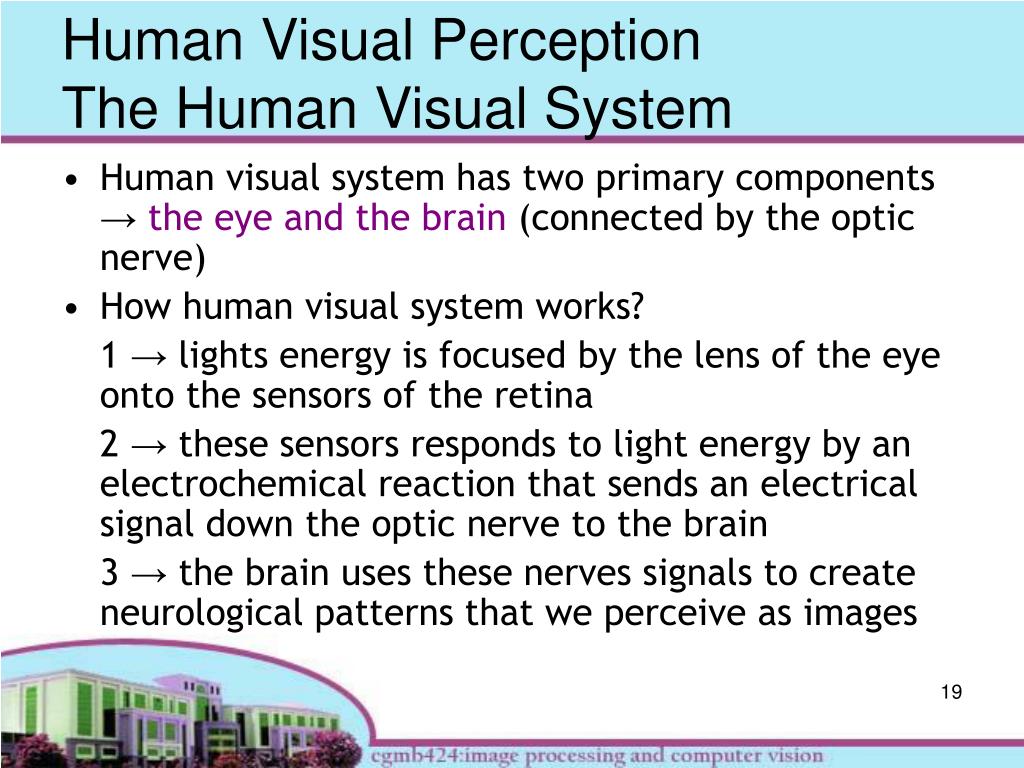 Human Visual Perception
The Human Visual System

• Human visual system has two primary components → the eye and the brain (connected by the optic nerve)
• How human visual system works?

1 → lights energy is focused by the lens of the eye onto the sensors of the retina

2 → these sensors responds to light energy by an electrochemical reaction that sends an electrical signal down the optic nerve to the brain

3 → the brain uses these nerves signals to create neurological patterns that we perceive as images

19

cgmb424:image processing and computer vision